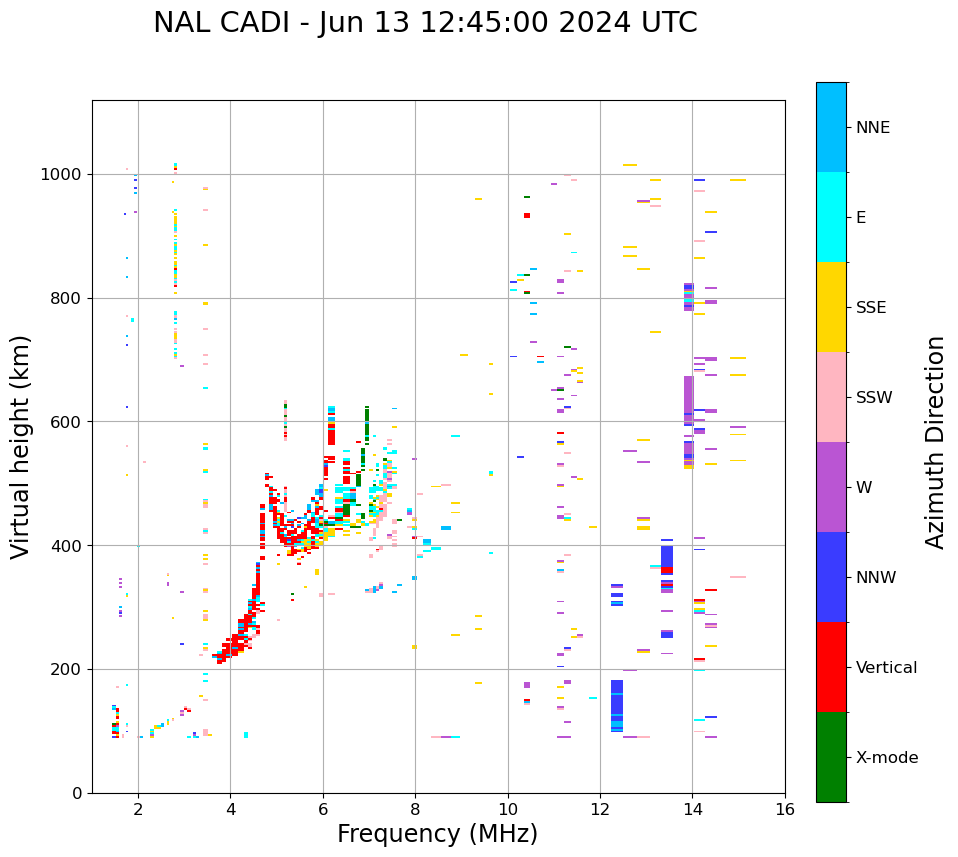 NAL CADI - Jun 13 12:45:00 2024 UTC

Virtual height (km)

1000
800
600
400
200
0

2
4
6
8
10
12
14
16

Frequency (MHz)

NNE
E
SSE
SSW
W
NNW
Vertical
X-mode

Azimuth Direction